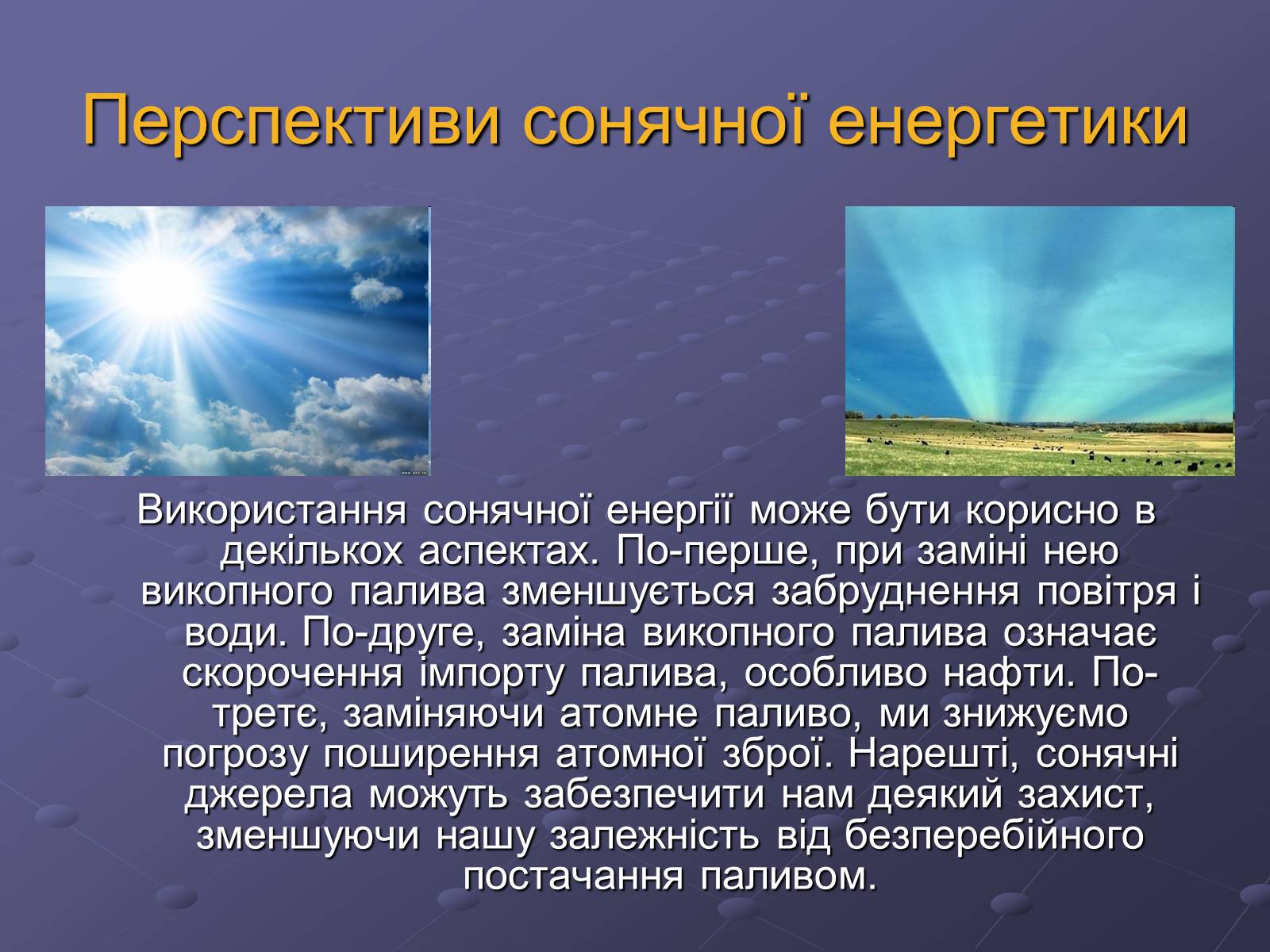 Перспективи сонячної енергетики

Використання сонячної енергії може бути корисно в декількох аспектах. По-перше, при заміні нею викопного палива зменшується забруднення повітря і води. По-друге, заміна викопного палива означає скорочення імпорту палива, особливо нафти. По-третє, заміняючи атомне паливо, ми знижуємо погрозу поширення атомної зброї. Нарешті, сонячні джерела можуть забезпечити нам деякий захист, зменшуючи нашу залежність від безперебійного постачання паливом.